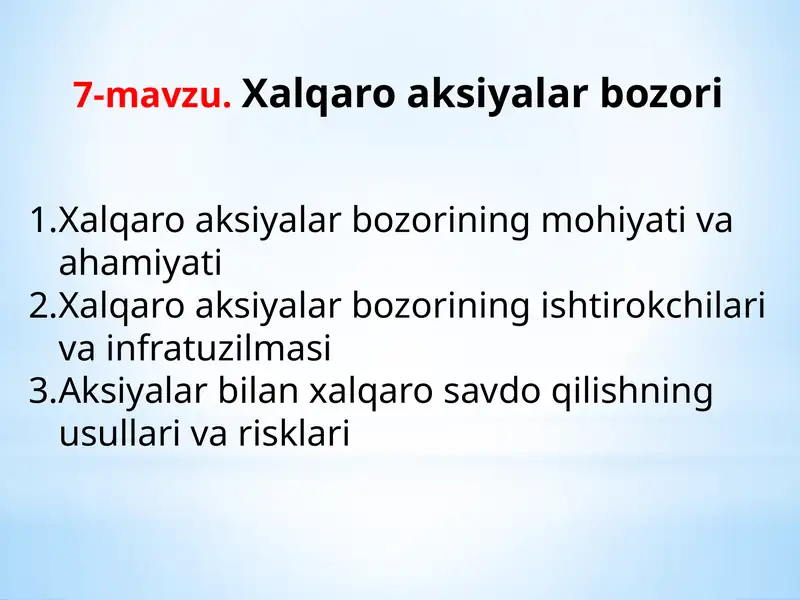 7-mavzu. Xalqaro aksiyalar bozori

1.Xalqaro aksiyalar bozorining mohiyati va ahamiyati
2.Xalqaro aksiyalar bozorining ishtirokchilari va infratuzilmasi
3.Aksiyalar bilan xalqaro savdo qilishning usullari va risklari